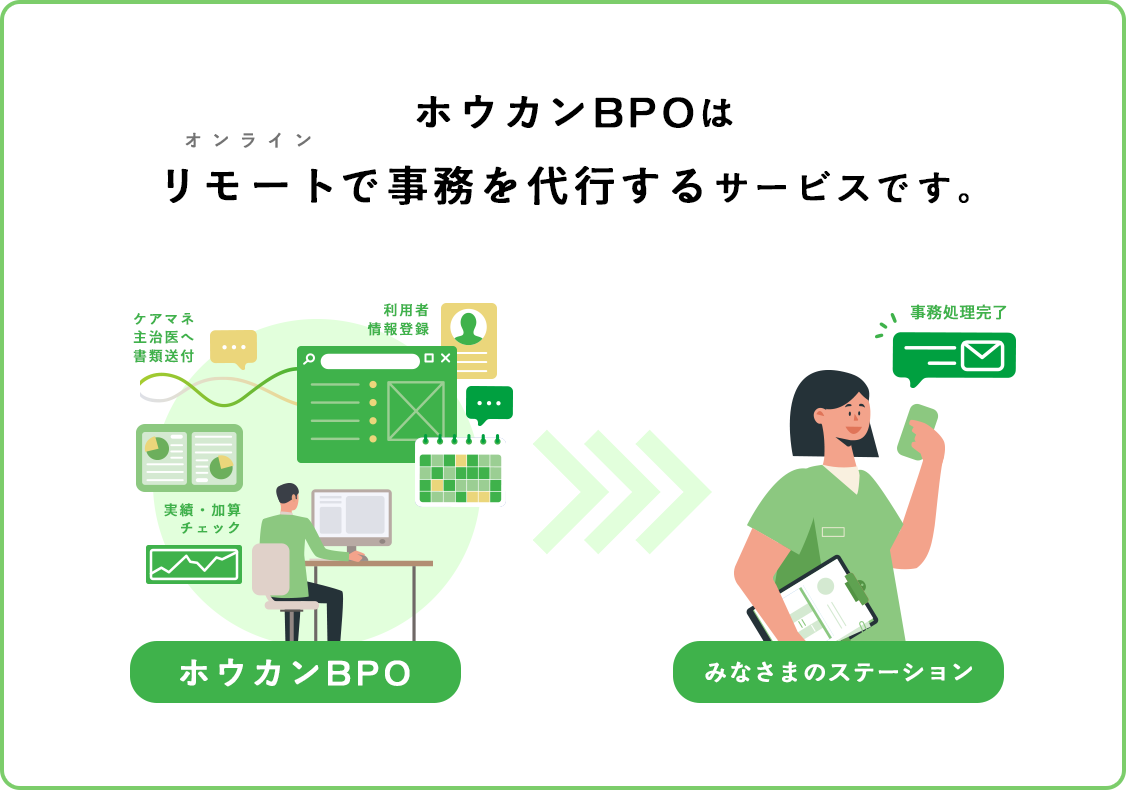 ホウカンBPOは

オンライン
リモートで事務を代行するサービスです。

ケアマネ
主治医へ
書類送付

利用者
情報登録

実績・加算
チェック

事務処理完了

ホウカンBPO

みなさまのステーション